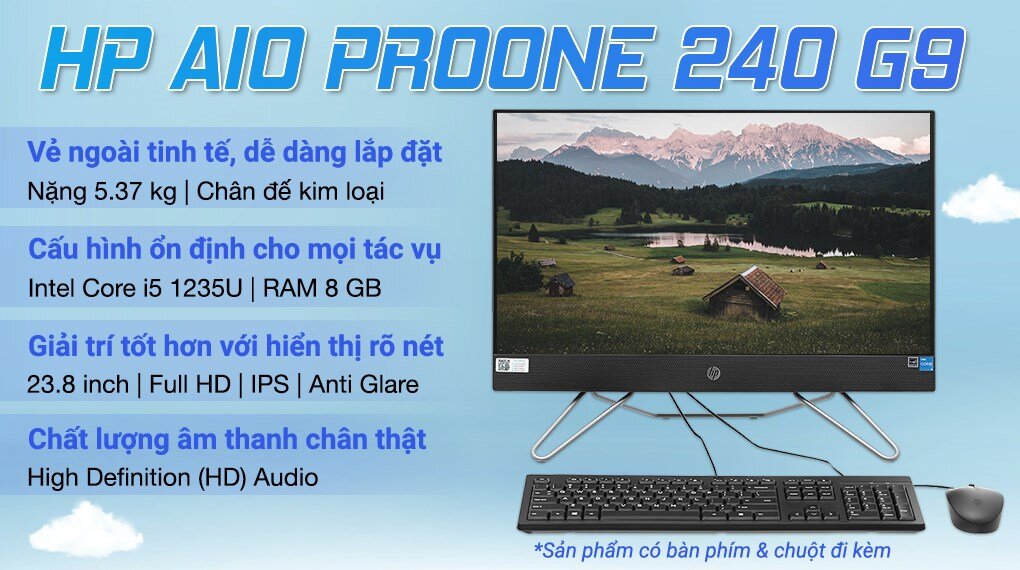 HP AIO PROONE 240 G9

Vẻ ngoài tinh tế, dễ dàng lắp đặt
Nặng 5.37 kg | Chân đế kim loại

Cấu hình ổn định cho mọi tác vụ
Intel Core i5 1235U | RAM 8 GB

Giải trí tốt hơn với hiển thị rõ nét
23.8 inch | Full HD | IPS | Anti Glare

Chất lượng âm thanh chân thật
High Definition (HD) Audio

*Sản phẩm có bàn phím & chuột đi kèm